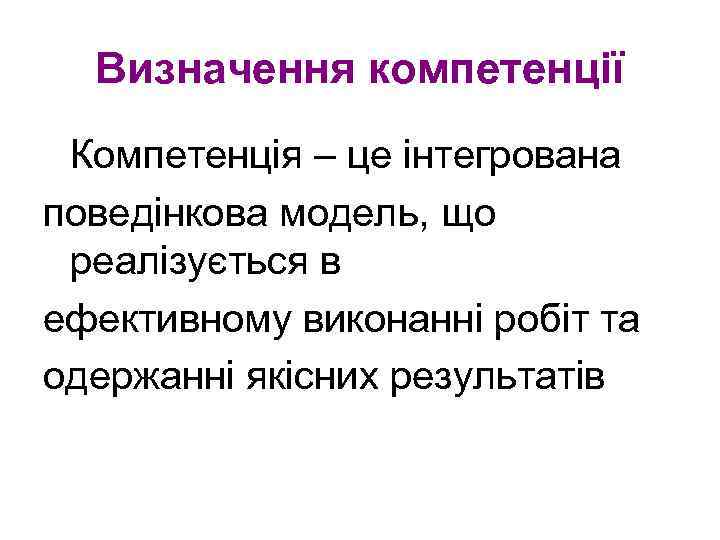 Визначення компетенції

Компетенція – це інтегрована поведінкова модель, що реалізується в ефективному виконанні робіт та одержанні якісних результатів